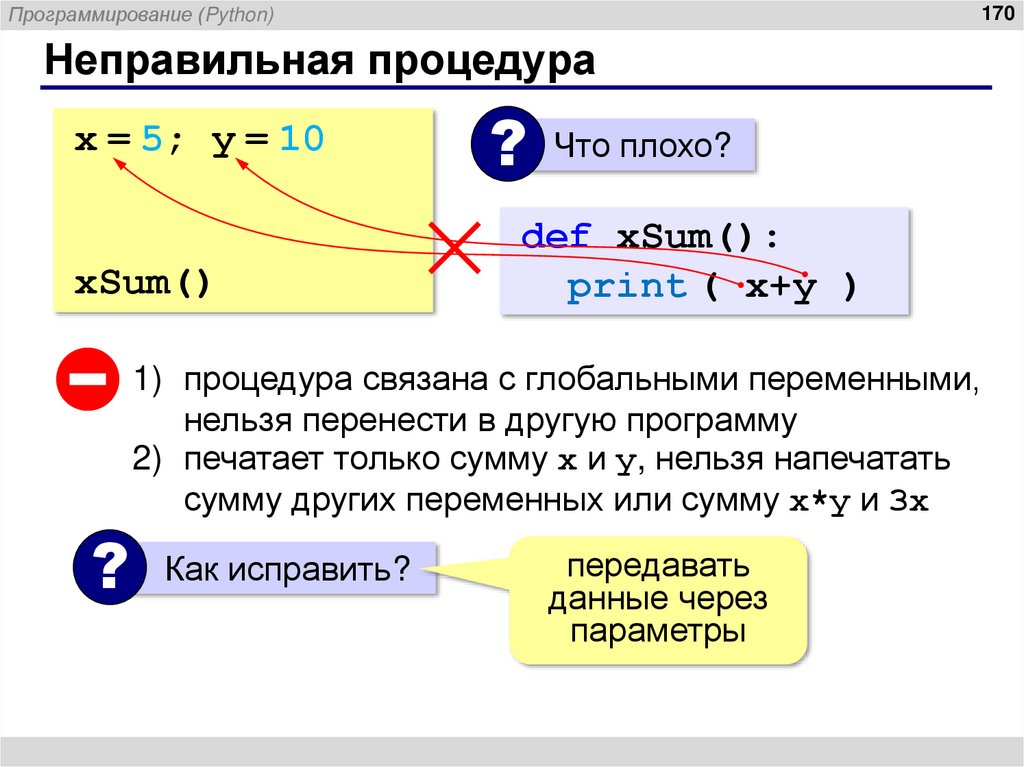 Программирование (Python)

170

Неправильная процедура

x = 5; y = 10

xSum()

? Что плохо?

def xSum():
  print ( x+y )

1) процедура связана с глобальными переменными, нельзя перенести в другую программу
2) печатает только сумму x и y, нельзя напечатать сумму других переменных или сумму x*y и 3x

? Как исправить?

передавать данные через параметры